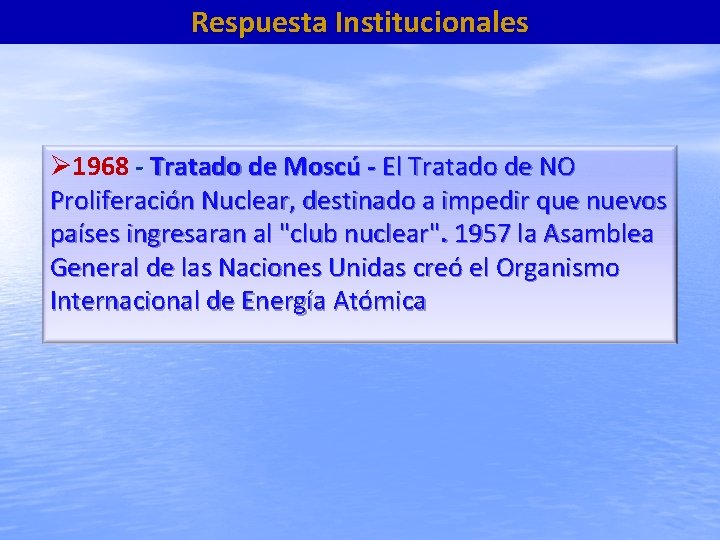 Respuesta Institucionales

➢1968 - Tratado de Moscú - El Tratado de NO Proliferación Nuclear, destinado a impedir que nuevos países ingresaran al "club nuclear". 1957 la Asamblea General de las Naciones Unidas creó el Organismo Internacional de Energía Atómica